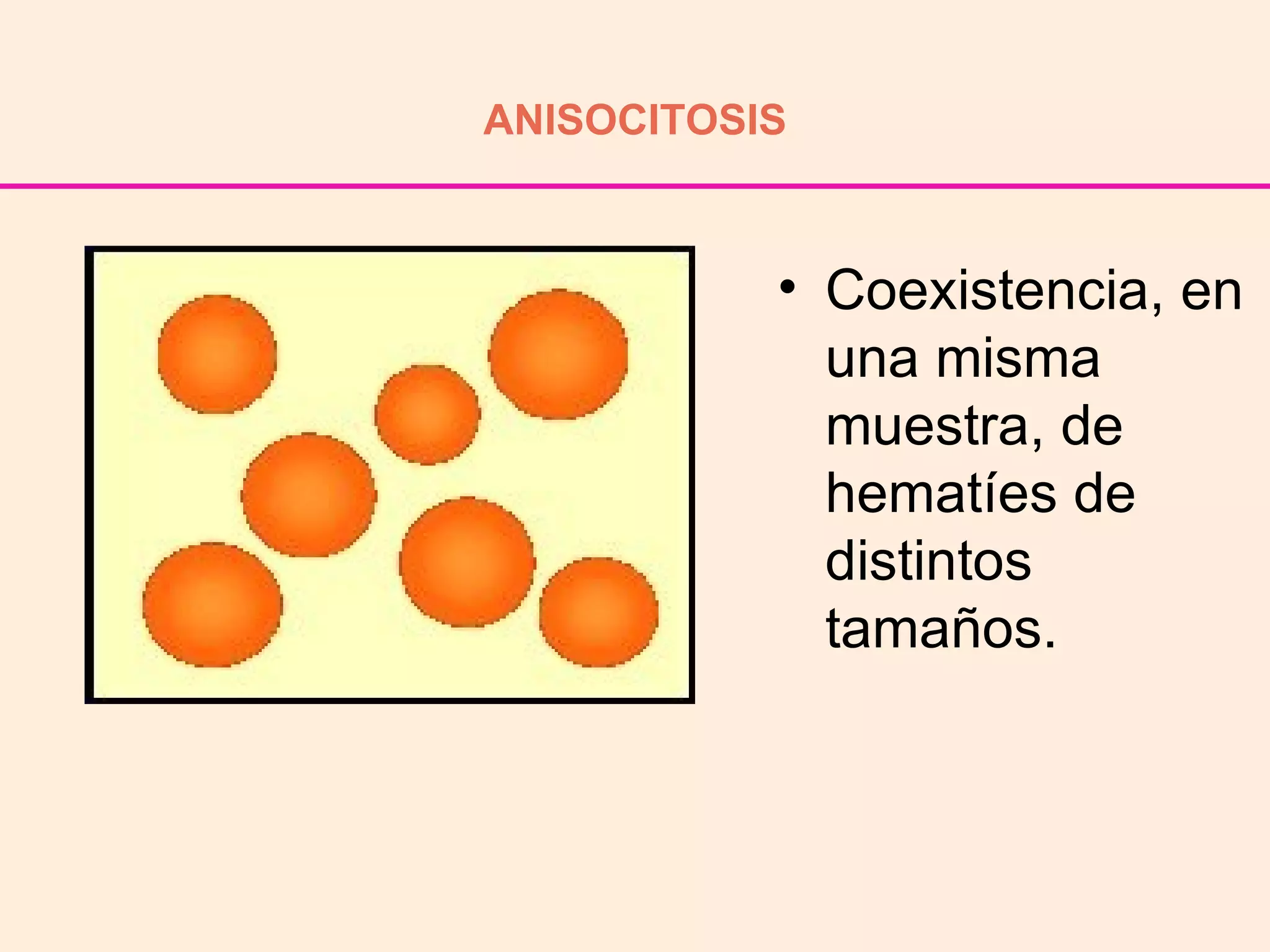 ANISOCITOSIS

• Coexistencia, en una misma muestra, de hematíes de distintos tamaños.